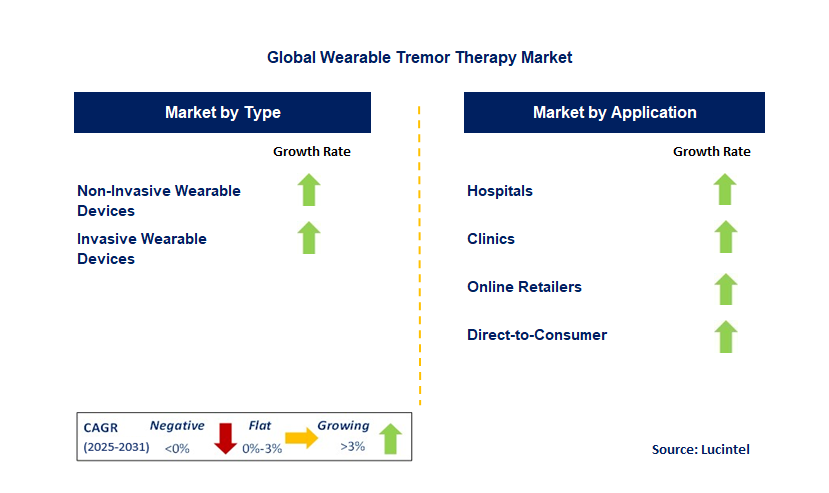 Global Wearable Tremor Therapy Market

Market by Type

Growth Rate

Non-Invasive Wearable Devices

Invasive Wearable Devices

Market by Application

Growth Rate

Hospitals

Clinics

Online Retailers

Direct-to-Consumer

CAGR (2025-2031)

Negative <0%

Flat 0%-3%

Growing >3%

Source: Lucintel